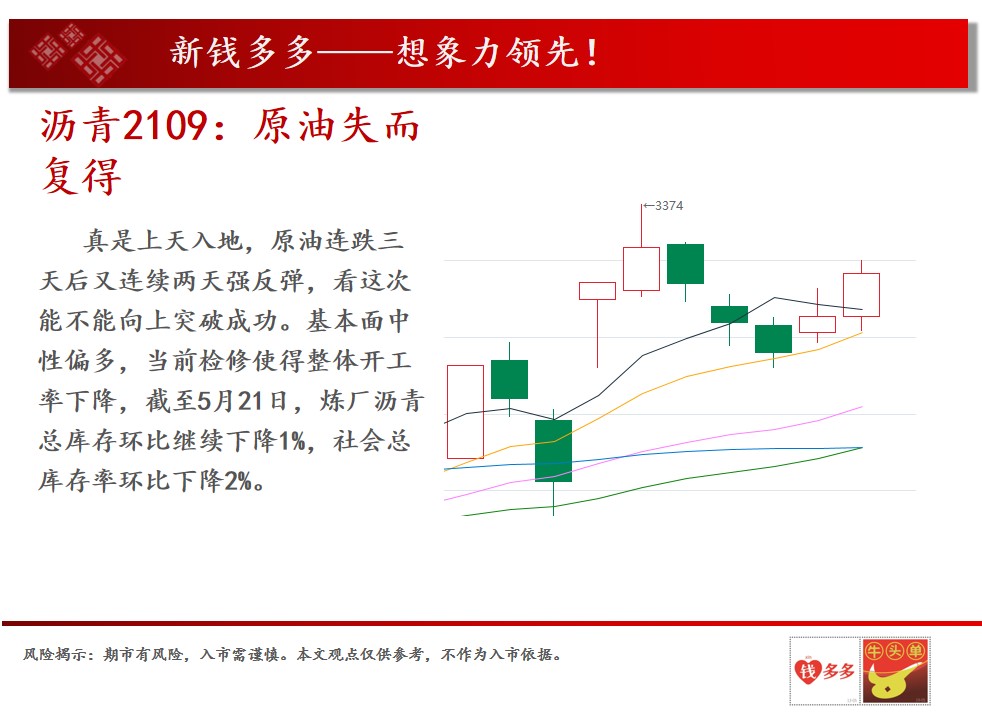 新钱多多——想象力领先!

沥青2109：原油失而复得

真是上天入地，原油连跌三天后又连续两天强反弹，看这次能不能向上突破成功。基本面中性偏多，当前检修使得整体开工率下降，截至5月21日，炼厂沥青总库存环比继续下降1%，社会总库存率环比下降2%。

←3374

风险揭示：期市有风险，入市需谨慎。本文观点仅供参考，不作为入市依据。

钱多多

牛头单